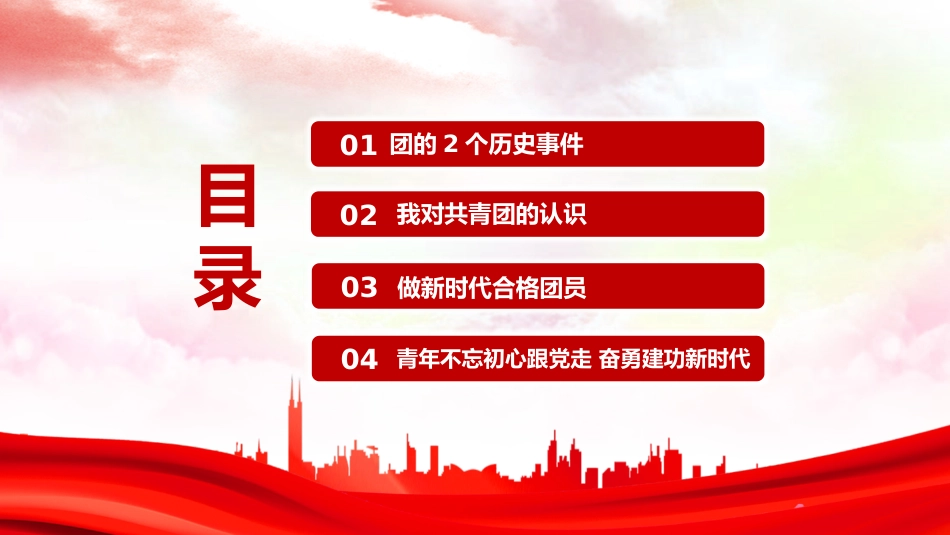 目录

01 团的 2 个历史事件

02 我对共青团的认识

03 做新时代合格团员

04 青年不忘初心跟党走 奋勇建功新时代